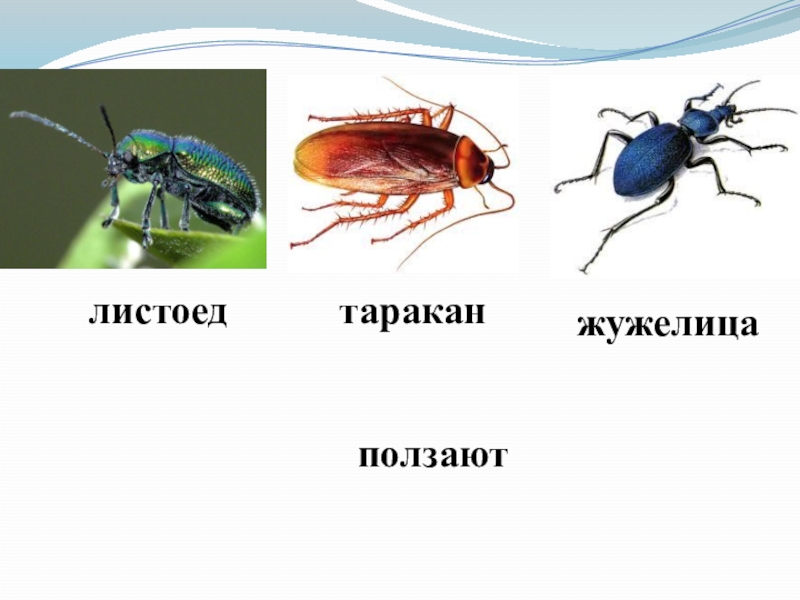 листоед

таракан

жужелица

ползают